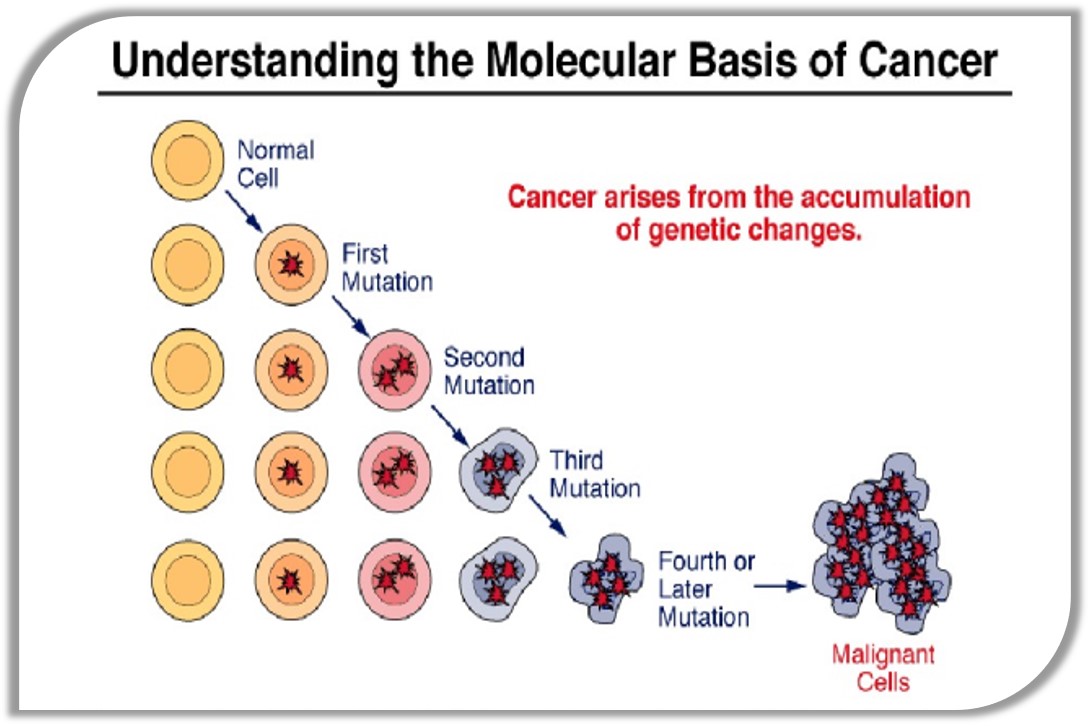 Understanding the Molecular Basis of Cancer

Normal Cell

Cancer arises from the accumulation of genetic changes.

First Mutation

Second Mutation

Third Mutation

Fourth or Later Mutation

Malignant Cells